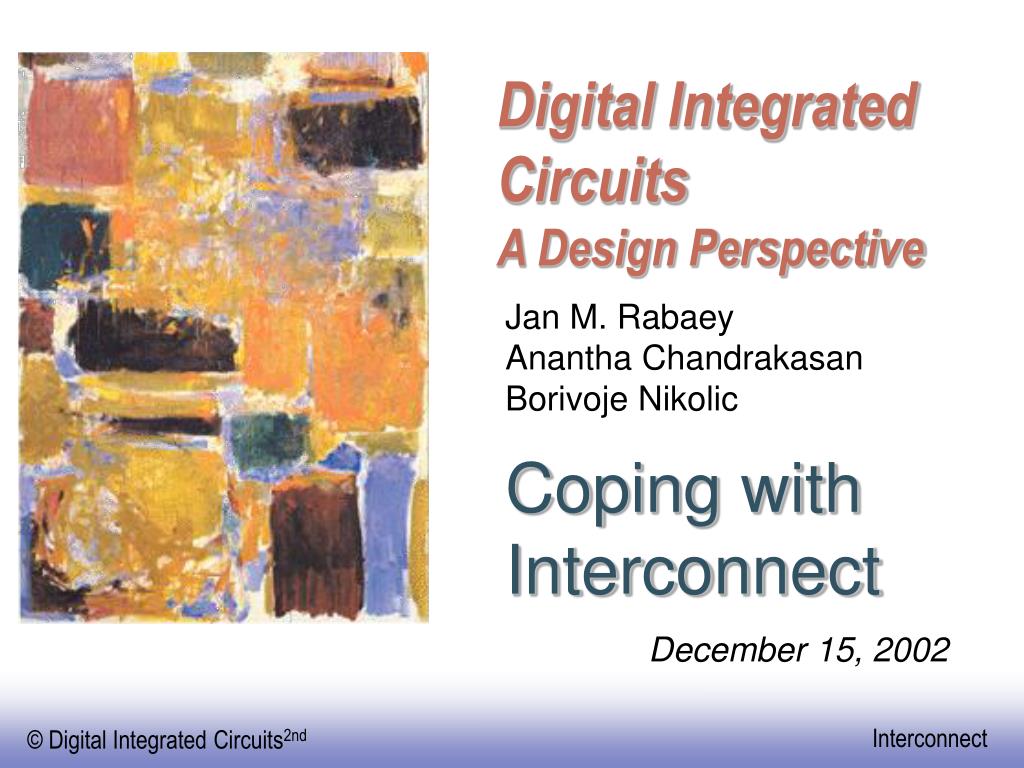 Digital Integrated Circuits
A Design Perspective

Jan M. Rabaey
Anantha Chandrakasan
Borivoje Nikolic

Coping with Interconnect

December 15, 2002

© Digital Integrated Circuits$^{2nd}$

Interconnect